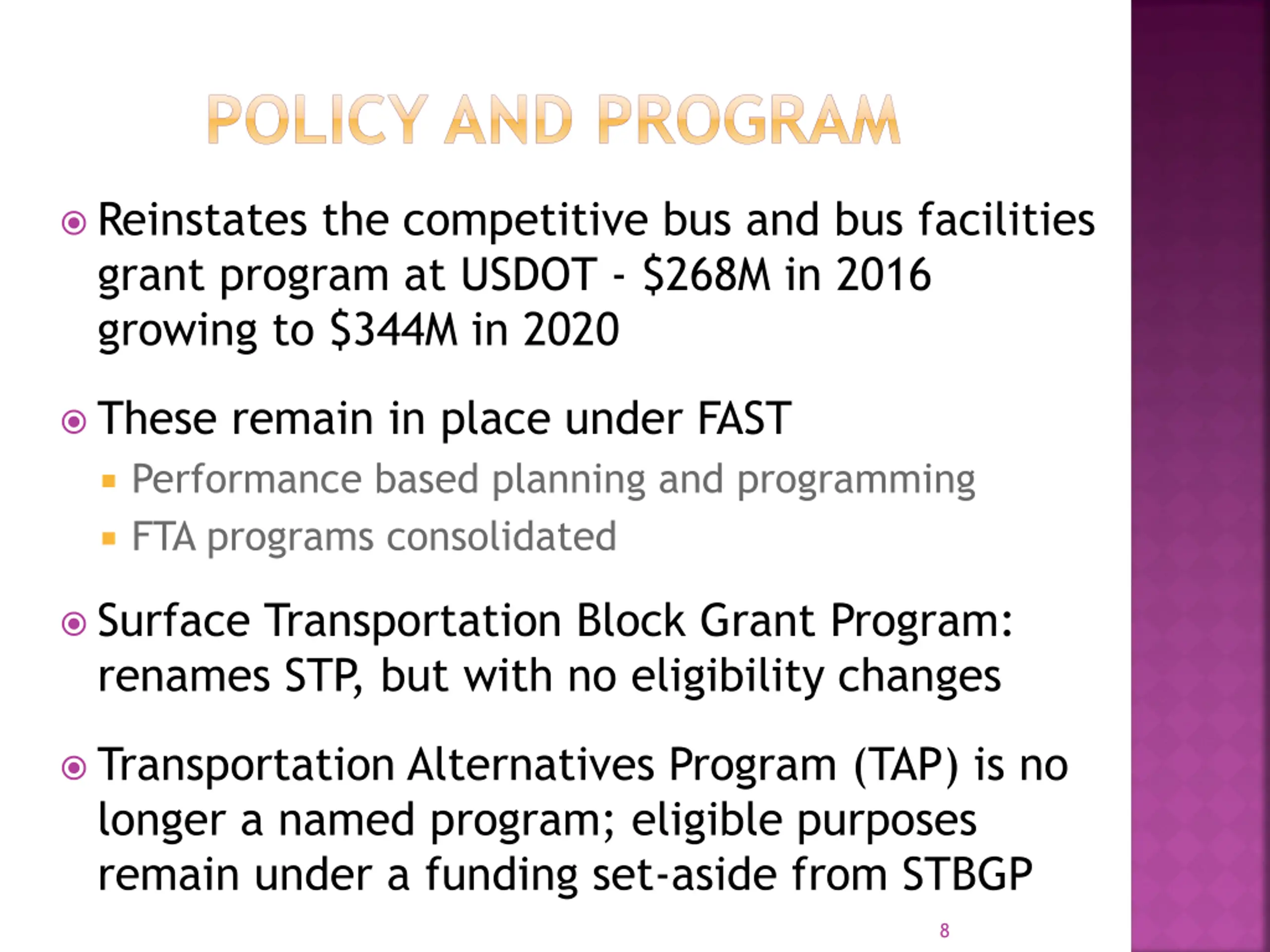 POLICY AND PROGRAM

Reinstates the competitive bus and bus facilities grant program at USDOT - \$268M in 2016 growing to \$344M in 2020

These remain in place under FAST

Performance based planning and programming

FTA programs consolidated

Surface Transportation Block Grant Program: renames STP, but with no eligibility changes

Transportation Alternatives Program (TAP) is no longer a named program; eligible purposes remain under a funding set-aside from STBGP

8